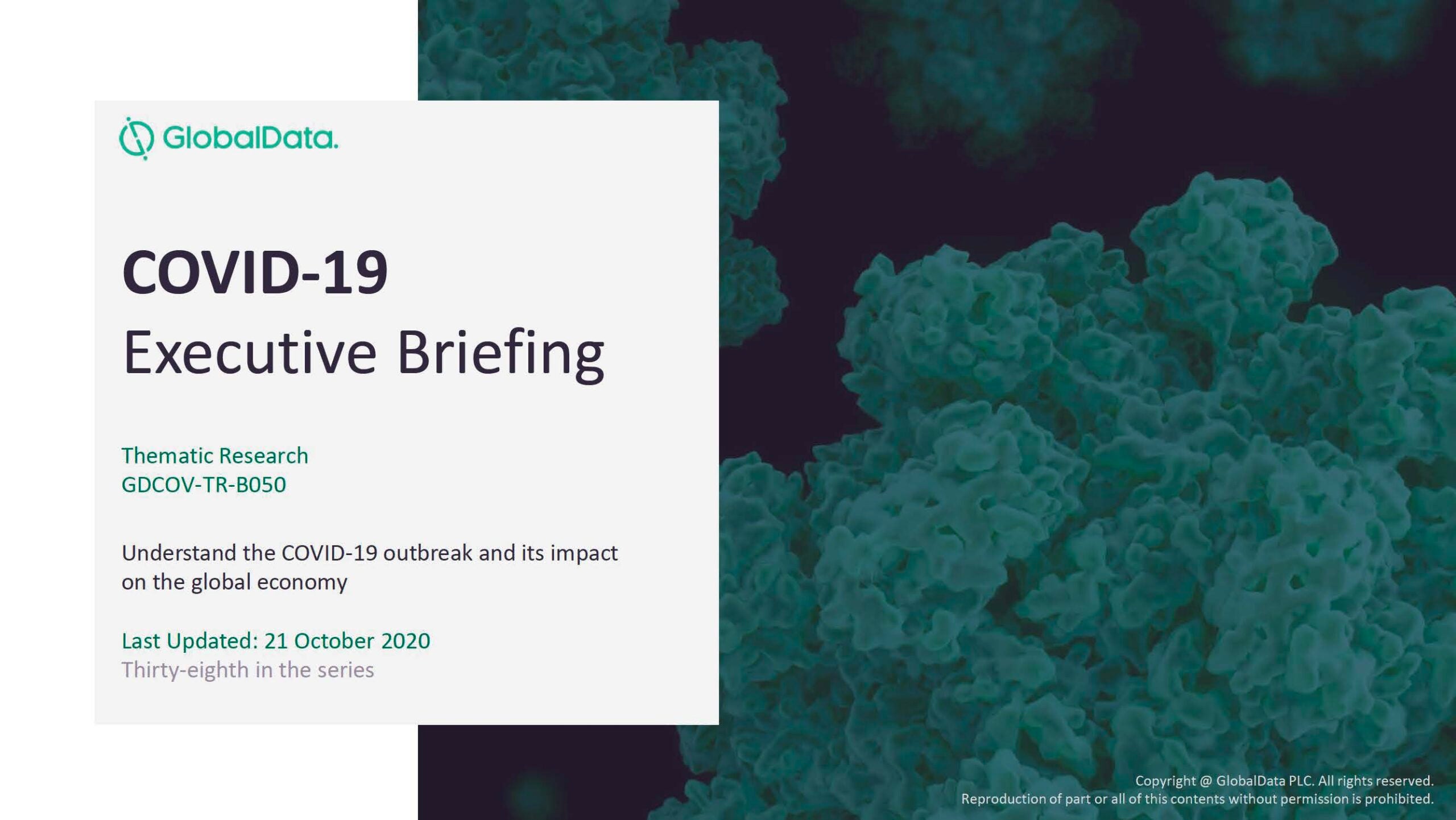 GlobalData.

COVID-19
Executive Briefing

Thematic Research
GDCOV-TR-B050

Understand the COVID-19 outbreak and its impact on the global economy

Last Updated: 21 October 2020
Thirty-eighth in the series

Copyright @ GlobalData PLC. All rights reserved.
Reproduction of part or all of this contents without permission is prohibited.